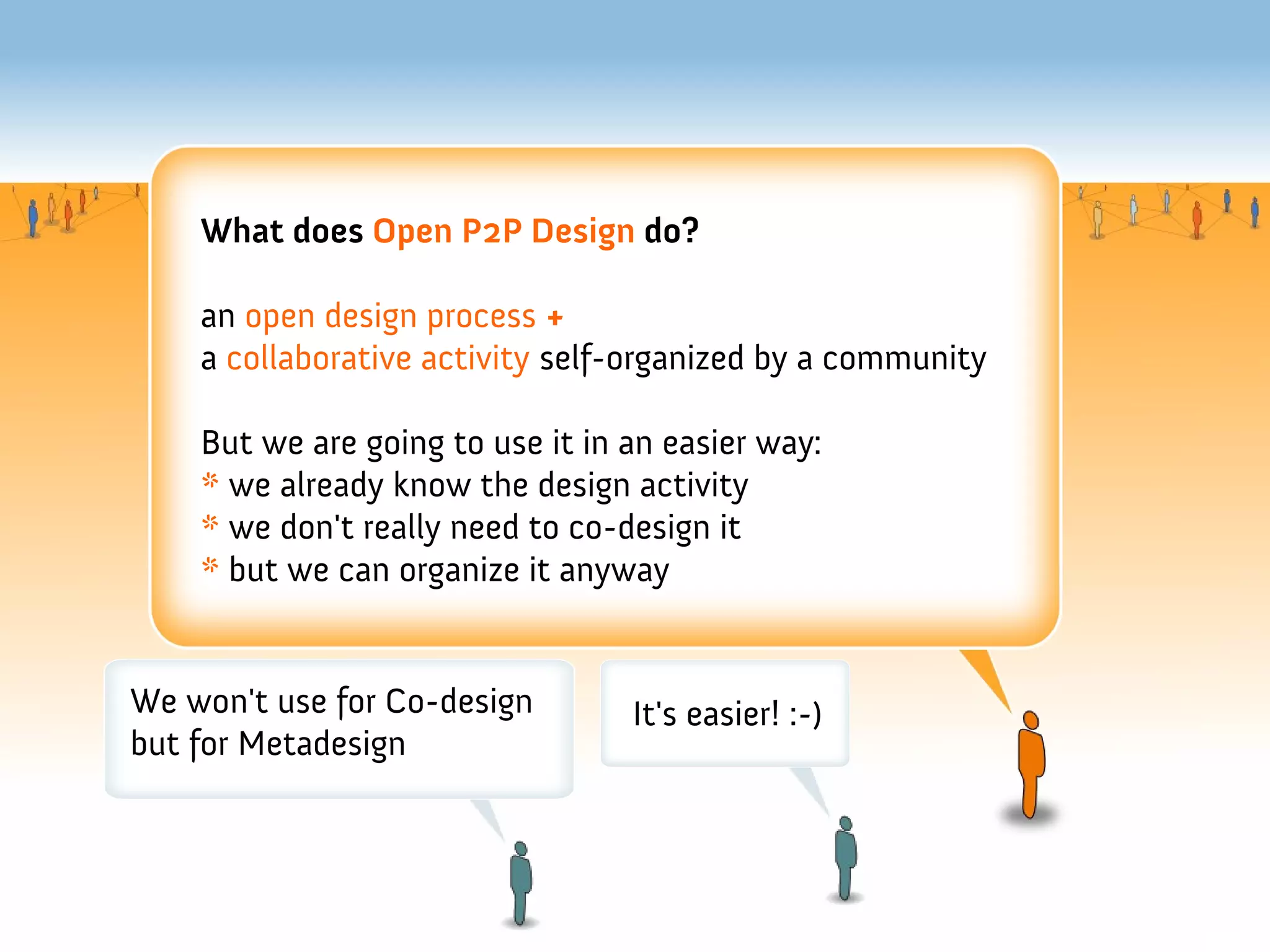 What does Open P2P Design do?

an open design process +
a collaborative activity self-organized by a community

But we are going to use it in an easier way:
* we already know the design activity
* we don't really need to co-design it
* but we can organize it anyway

We won't use for Co-design but for Metadesign

It's easier! :-)